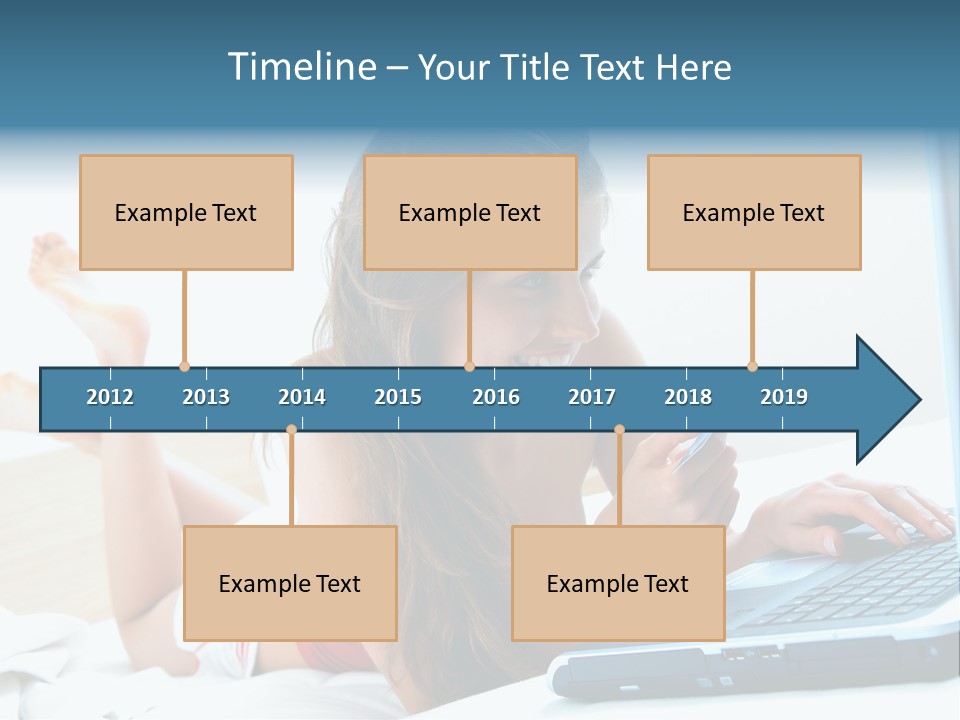 Timeline – Your Title Text Here

Example Text

Example Text

Example Text

2012 2013 2014 2015 2016 2017 2018 2019

Example Text

Example Text